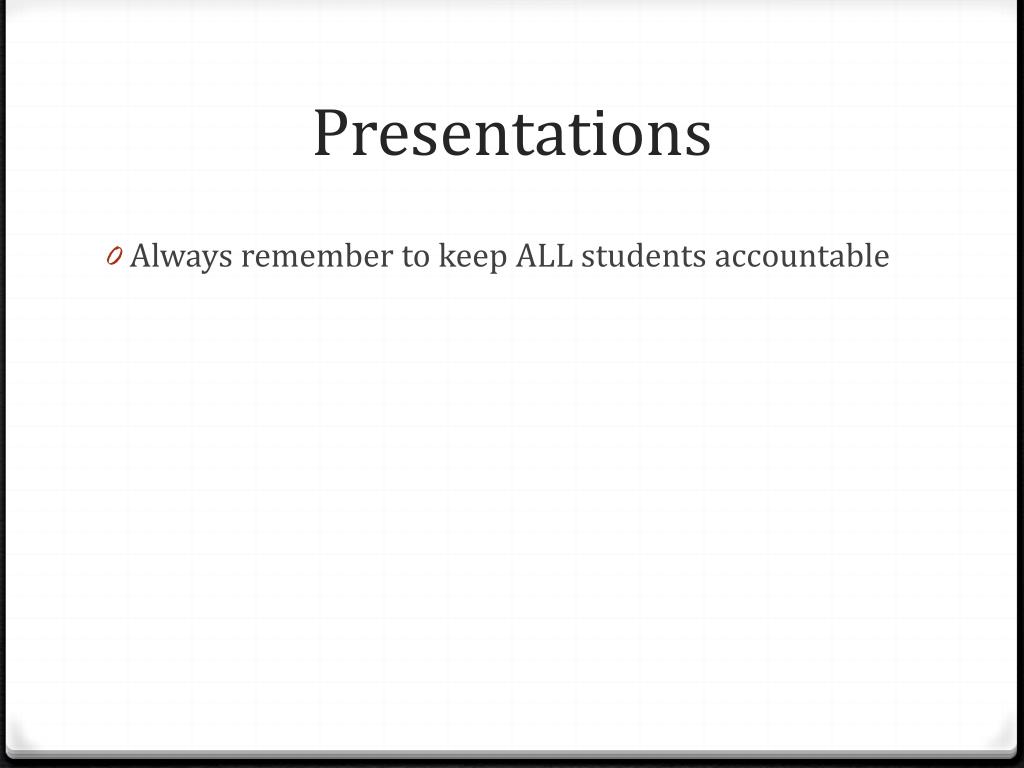 Presentations

0 Always remember to keep ALL students accountable